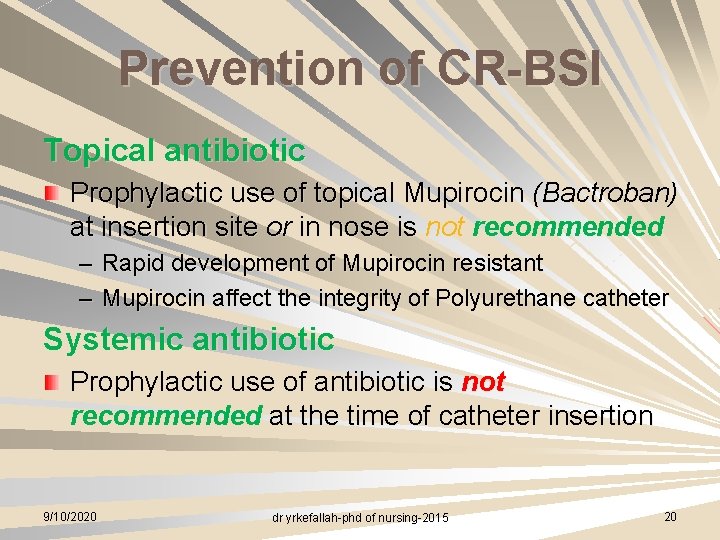 Prevention of CR-BSI

Topical antibiotic

Prophylactic use of topical Mupirocin (Bactroban) at insertion site or in nose is not recommended

– Rapid development of Mupirocin resistant

– Mupirocin affect the integrity of Polyurethane catheter

Systemic antibiotic

Prophylactic use of antibiotic is not recommended at the time of catheter insertion

9/10/2020

dr yrkefallah-phd of nursing-2015

20